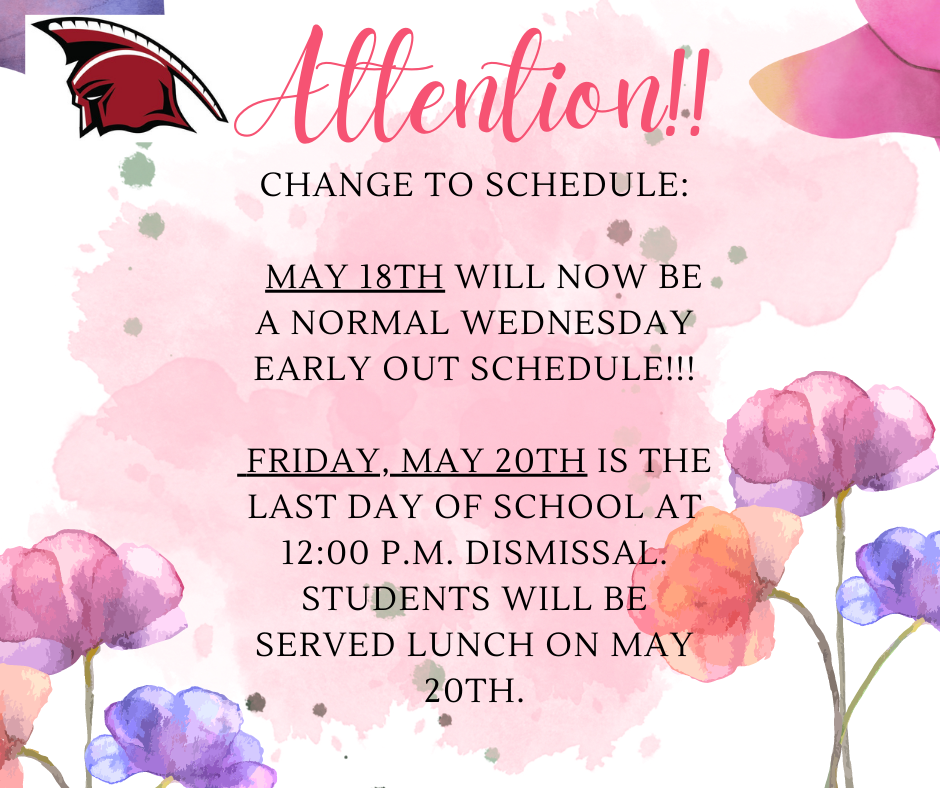 Attention!!

CHANGE TO SCHEDULE:

MAY 18TH WILL NOW BE A NORMAL WEDNESDAY EARLY OUT SCHEDULE!!!

FRIDAY, MAY 20TH IS THE LAST DAY OF SCHOOL AT 12:00 P.M. DISMISSAL. STUDENTS WILL BE SERVED LUNCH ON MAY 20TH.